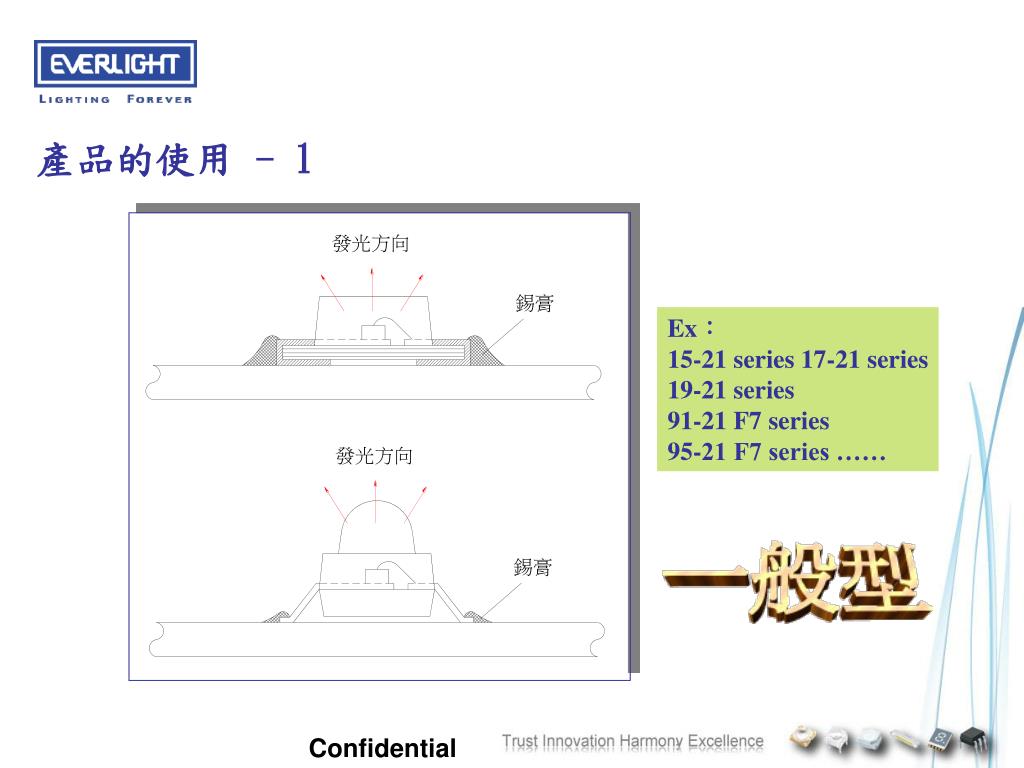 EVERLIGHT
LIGHTING FOREVER

產品的使用 - 1

發光方向

錫膏

發光方向

錫膏

Ex：
15-21 series 17-21 series
19-21 series
91-21 F7 series
95-21 F7 series ……

一般型

Confidential

Trust Innovation Harmony Excellence